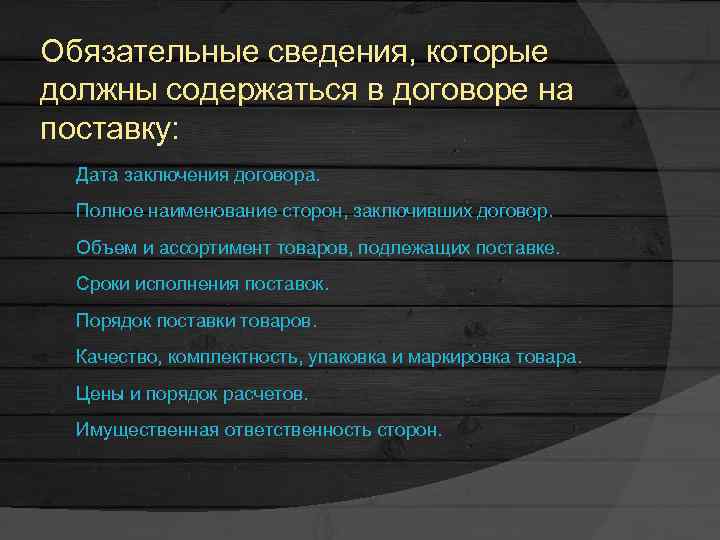 Обязательные сведения, которые должны содержаться в договоре на поставку:

Дата заключения договора.

Полное наименование сторон, заключивших договор.

Объем и ассортимент товаров, подлежащих поставке.

Сроки исполнения поставок.

Порядок поставки товаров.

Качество, комплектность, упаковка и маркировка товара.

Цены и порядок расчетов.

Имущественная ответственность сторон.